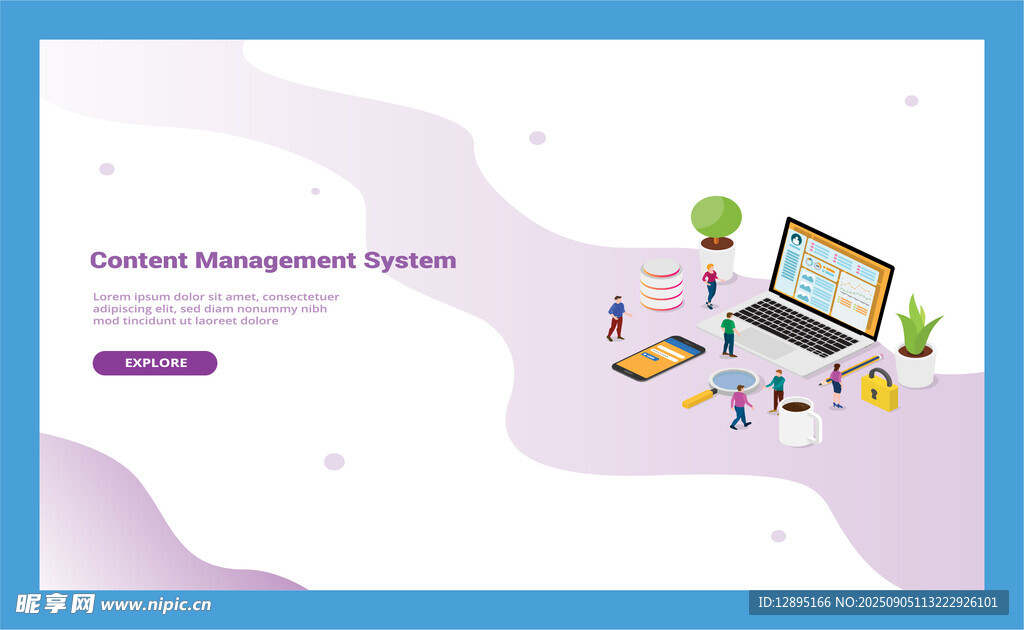 Content Management System

Lorem ipsum dolor sit amet, consectetuer adipiscing elit, sed diam nonummy nibh mod tincidunt ut laoreet dolore

EXPLORE

昵享网 www.nipic.cn

ID:12895166 NO:20250905113222926101